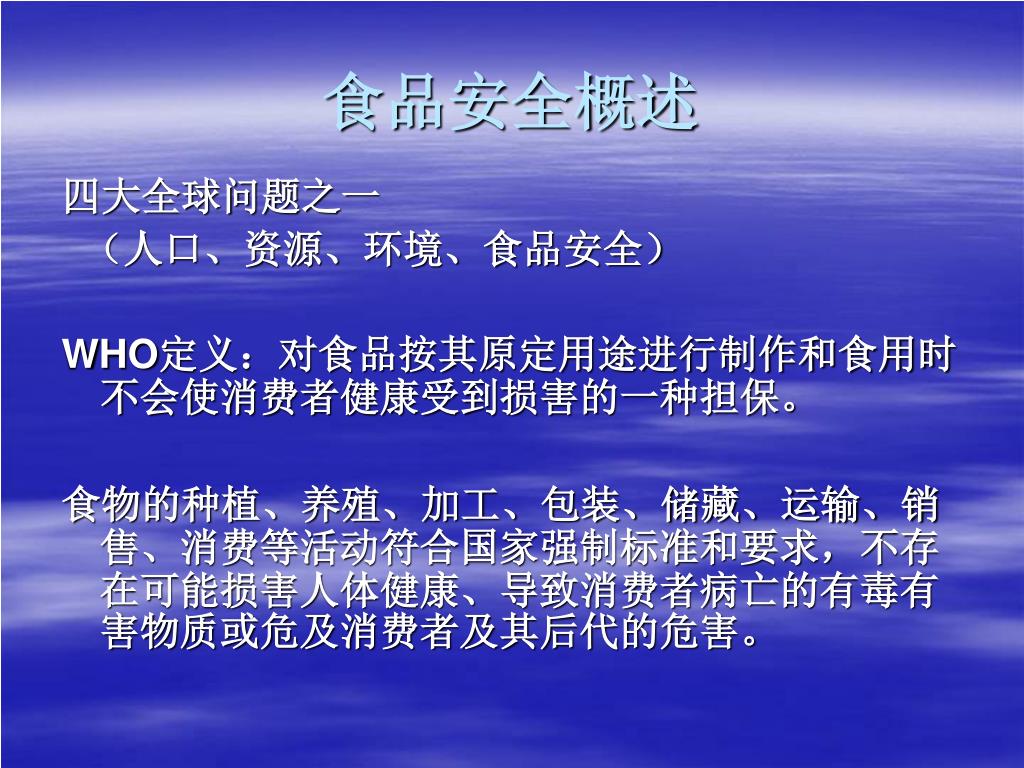 食品安全概述

四大全球问题之一
（人口、资源、环境、食品安全）

WHO定义：对食品按其原定用途进行制作和食用时不会使消费者健康受到损害的一种担保。

食物的种植、养殖、加工、包装、储藏、运输、销售、消费等活动符合国家强制标准和要求，不存在可能损害人体健康、导致消费者病亡的有毒有害物质或危及消费者及其后代的危害。